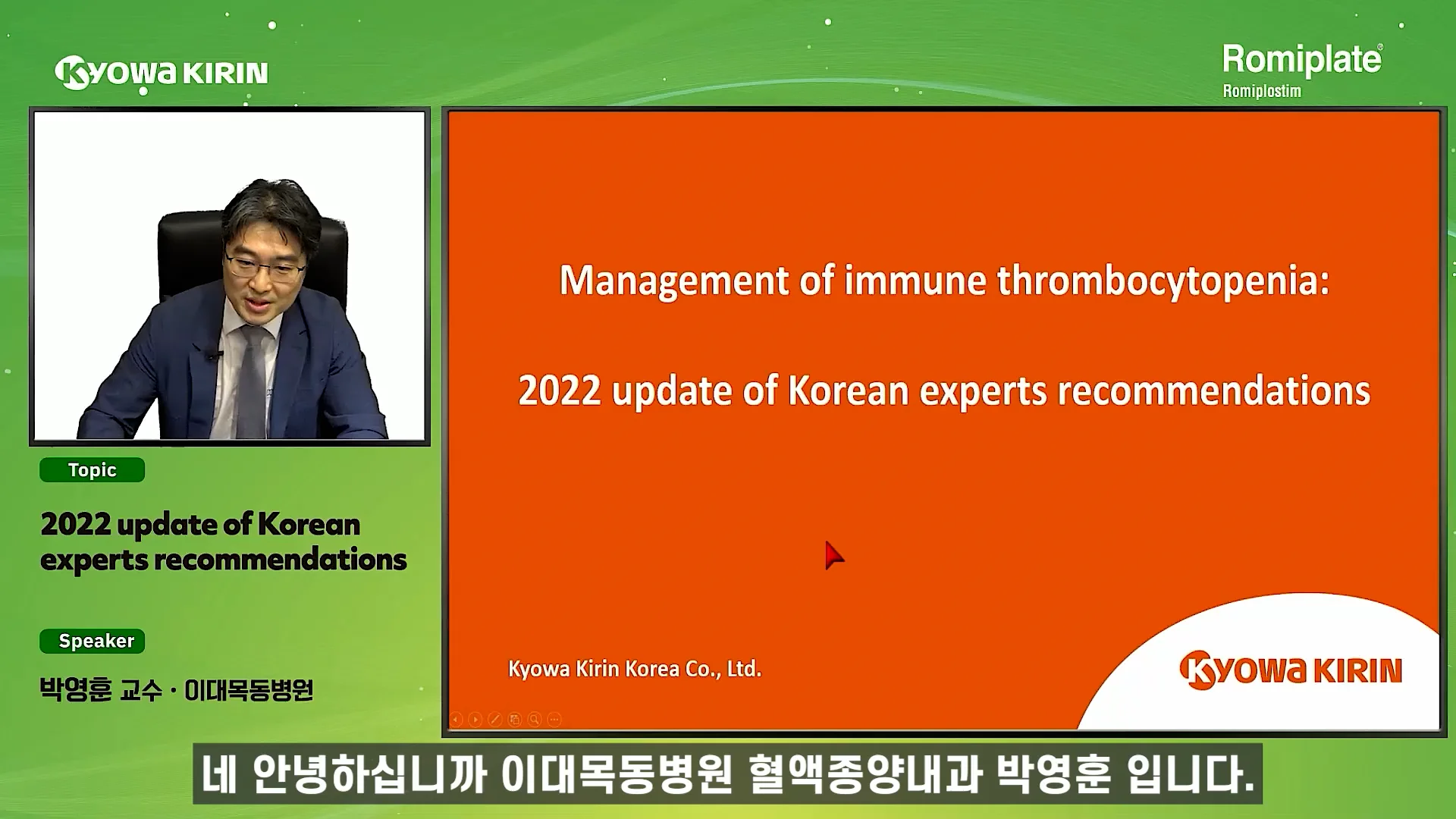 KYOWA KIRIN

Romiplate®
Romiplostim

Topic

2022 update of Korean experts recommendations

Speaker

박영훈 교수 · 이대목동병원

Management of immune thrombocytopenia:

2022 update of Korean experts recommendations

Kyowa Kirin Korea Co., Ltd.

KYOWA KIRIN

네 안녕하십니까 이대목동병원 혈액종양내과 박영훈 입니다.